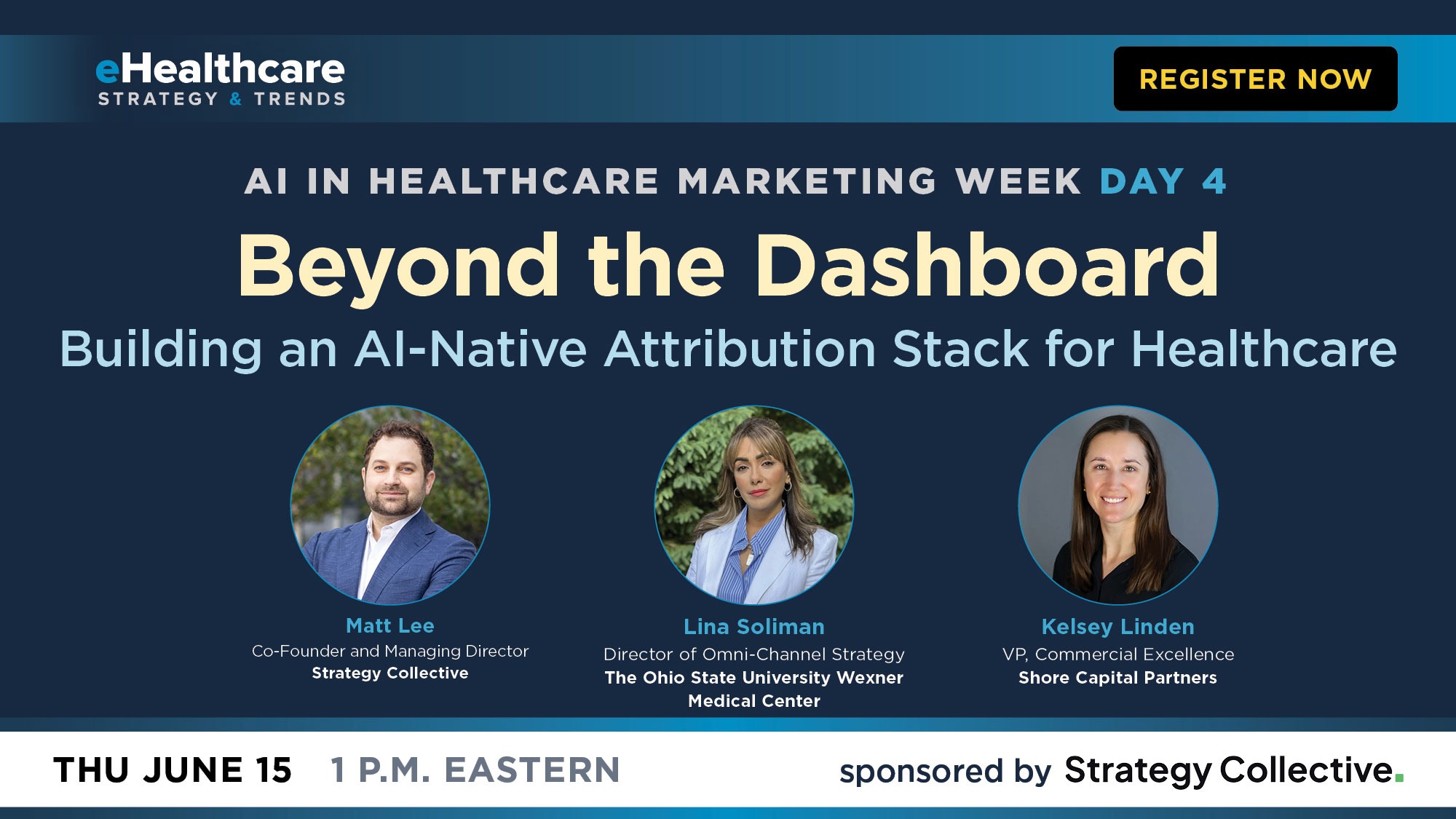 eHealthcare
STRATEGY & TRENDS

REGISTER NOW

AI IN HEALTHCARE MARKETING WEEK DAY 4

Beyond the Dashboard

Building an AI-Native Attribution Stack for Healthcare

Matt Lee
Co-Founder and Managing Director
Strategy Collective

Lina Soliman
Director of Omni-Channel Strategy
The Ohio State University Wexner Medical Center

Kelsey Linden
VP, Commercial Excellence
Shore Capital Partners

THU JUNE 15 1 P.M. EASTERN

sponsored by Strategy Collective.